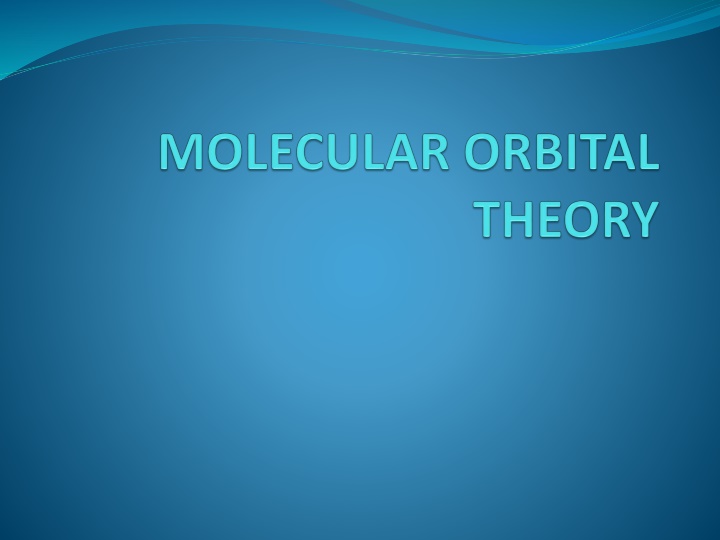 MOLECULAR ORBITAL THEORY